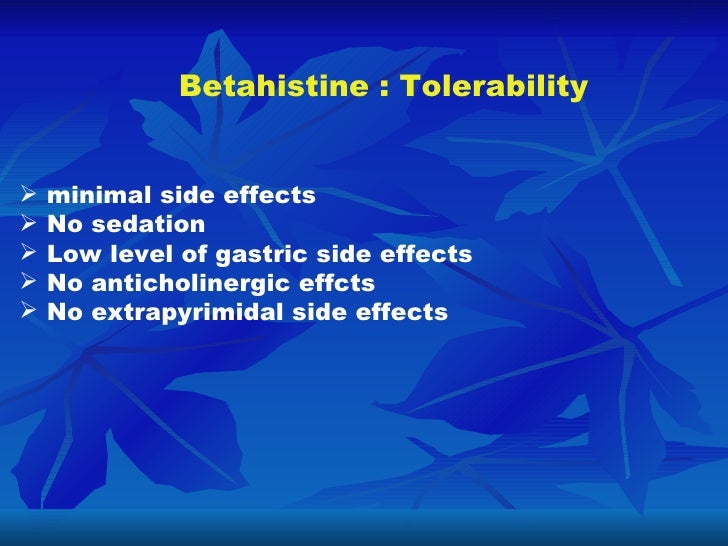 Betahistine : Tolerability

➢ minimal side effects
➢ No sedation
➢ Low level of gastric side effects
➢ No anticholinergic effcts
➢ No extrapyrimidal side effects